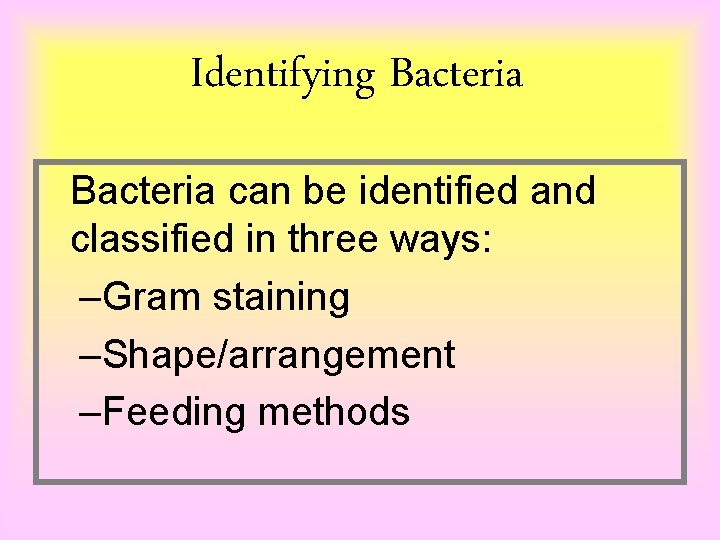 Identifying Bacteria

Bacteria can be identified and classified in three ways:

–Gram staining

–Shape/arrangement

–Feeding methods